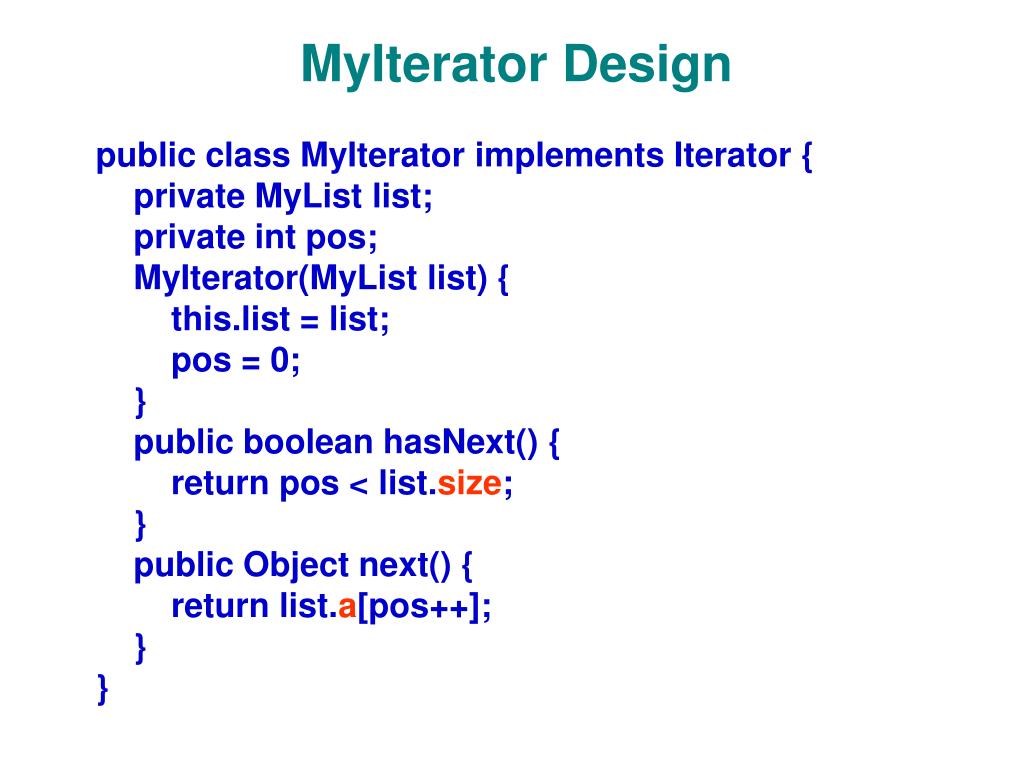 MyIterator Design

public class MyIterator implements Iterator {
    private MyList list;
    private int pos;
    MyIterator(MyList list) {
        this.list = list;
        pos = 0;
    }
    public boolean hasNext() {
        return pos < list.size;
    }
    public Object next() {
        return list.a[pos++];
    }
}